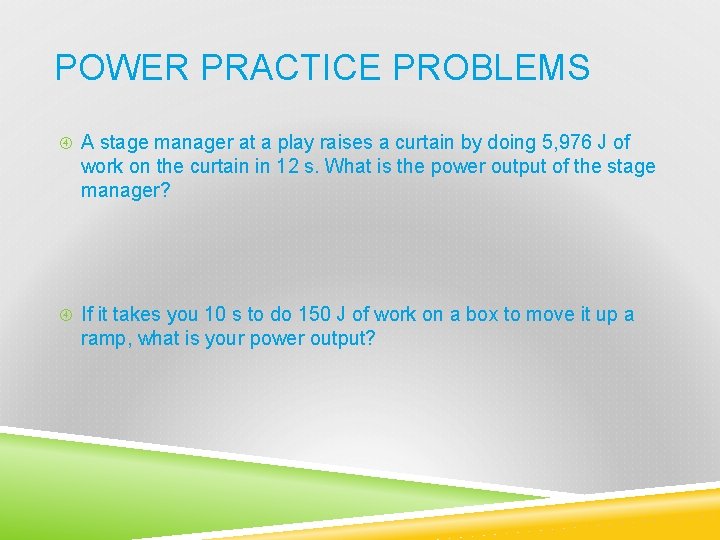 POWER PRACTICE PROBLEMS

A stage manager at a play raises a curtain by doing 5,976 J of work on the curtain in 12 s. What is the power output of the stage manager?

If it takes you 10 s to do 150 J of work on a box to move it up a ramp, what is your power output?